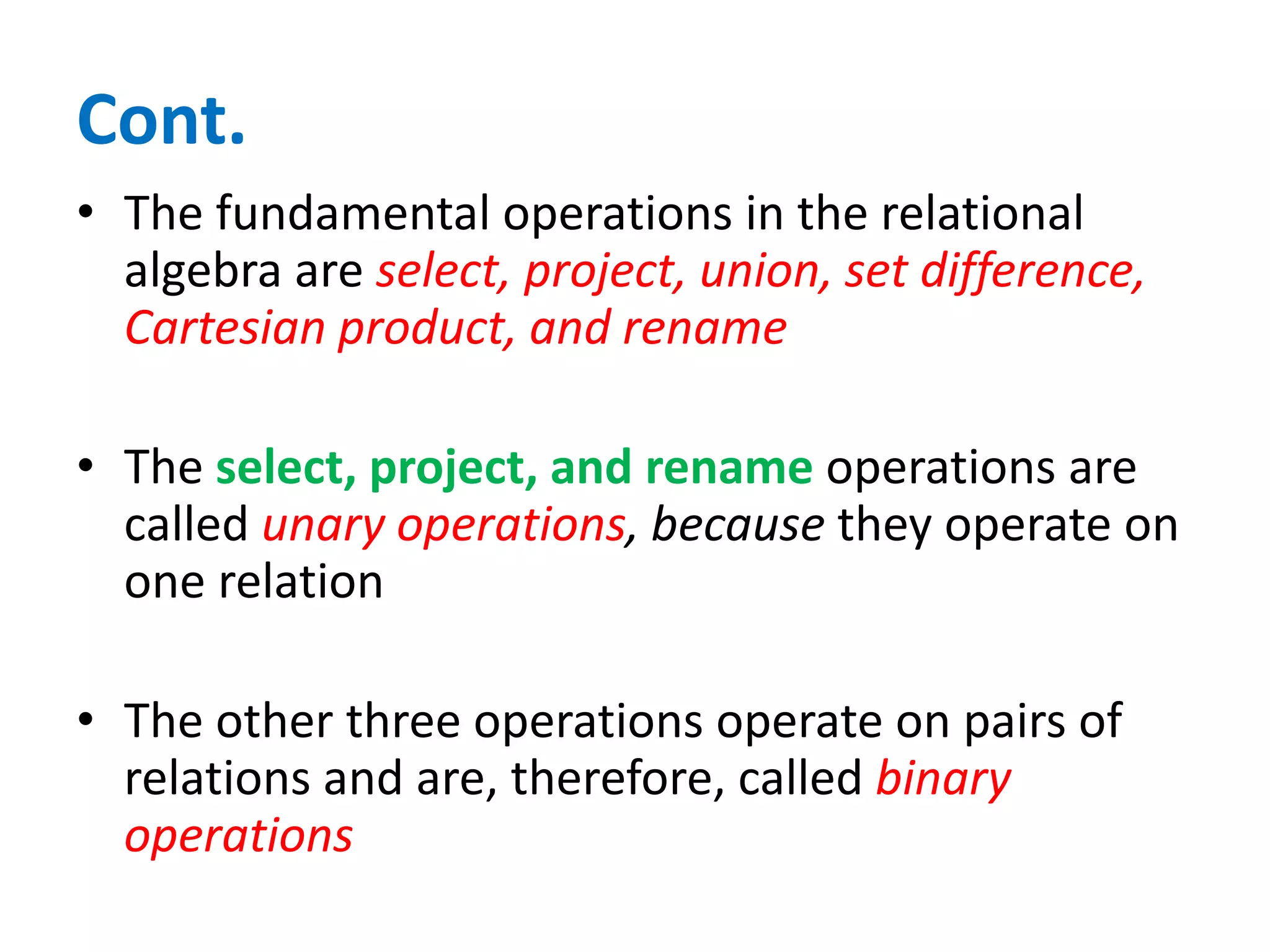 Cont.

• The fundamental operations in the relational algebra are select, project, union, set difference, Cartesian product, and rename

• The select, project, and rename operations are called unary operations, because they operate on one relation

• The other three operations operate on pairs of relations and are, therefore, called binary operations